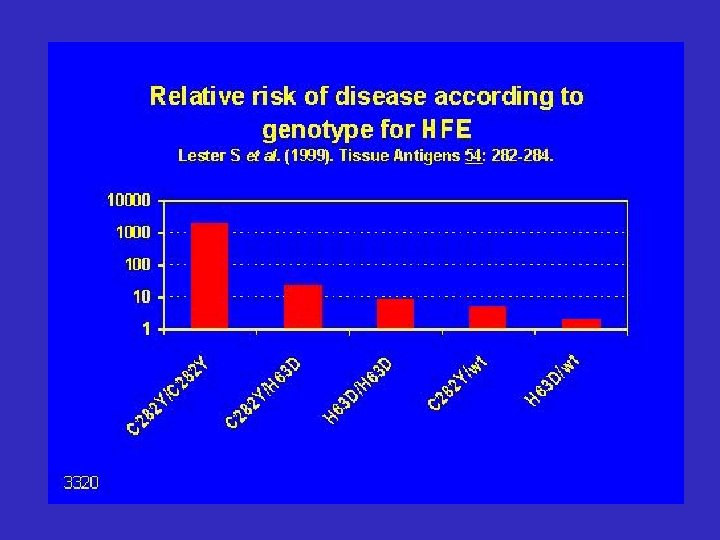 Relative risk of disease according to genotype for HFE
Lester S et al. (1999). Tissue Antigens 54: 282-284.

10000
1000
100
10
1

C282Y/C282Y
C282Y/H63D
H63D/H63D
C282Y/wt
H63D/wt

3320